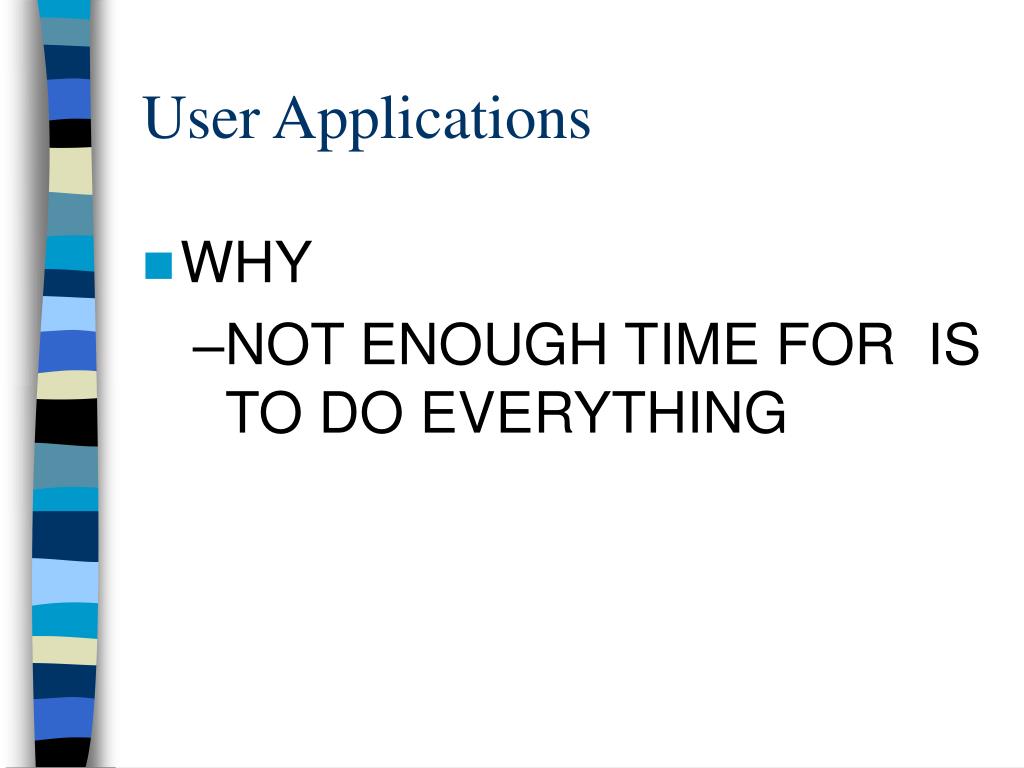 User Applications

WHY

–NOT ENOUGH TIME FOR IS TO DO EVERYTHING